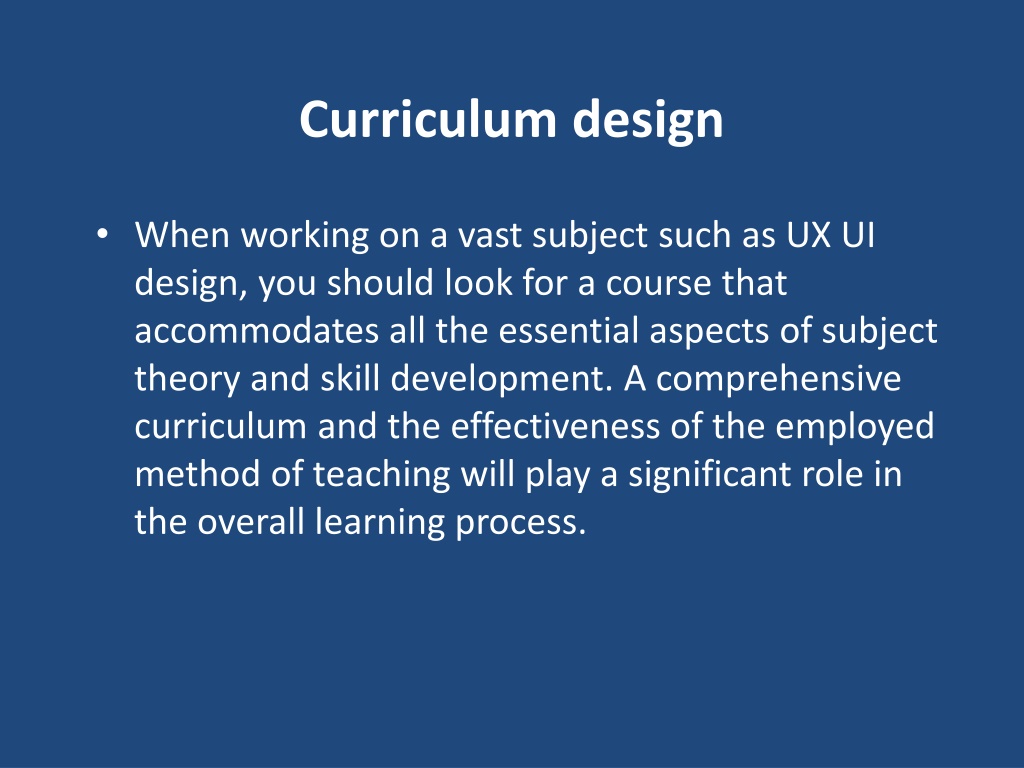 Curriculum design

• When working on a vast subject such as UX UI design, you should look for a course that accommodates all the essential aspects of subject theory and skill development. A comprehensive curriculum and the effectiveness of the employed method of teaching will play a significant role in the overall learning process.